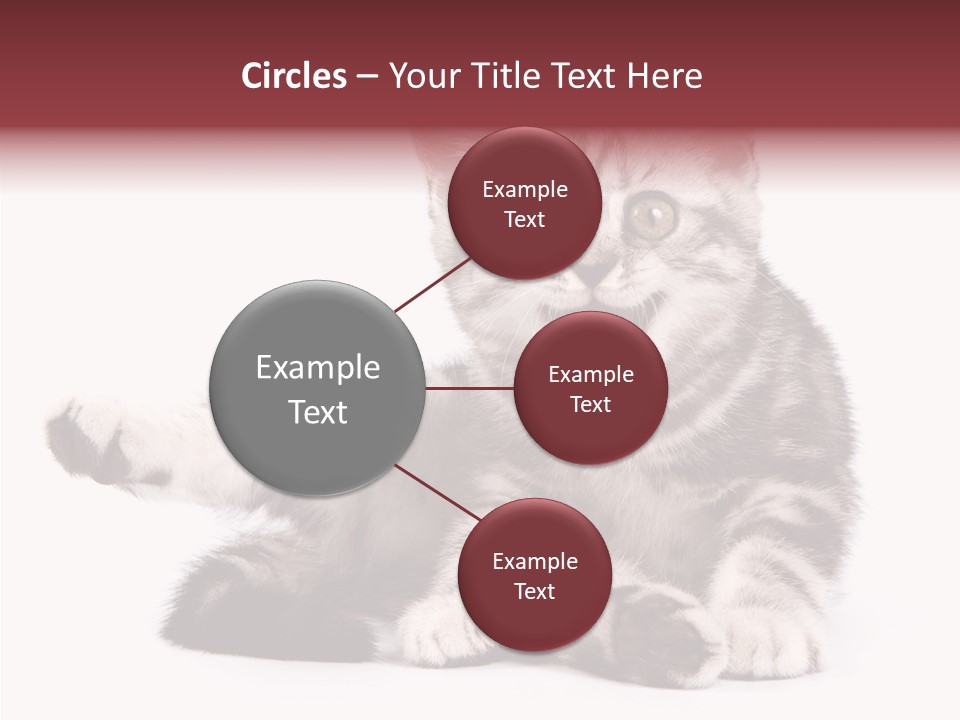 Circles – Your Title Text Here

Example Text

Example Text

Example Text

Example Text